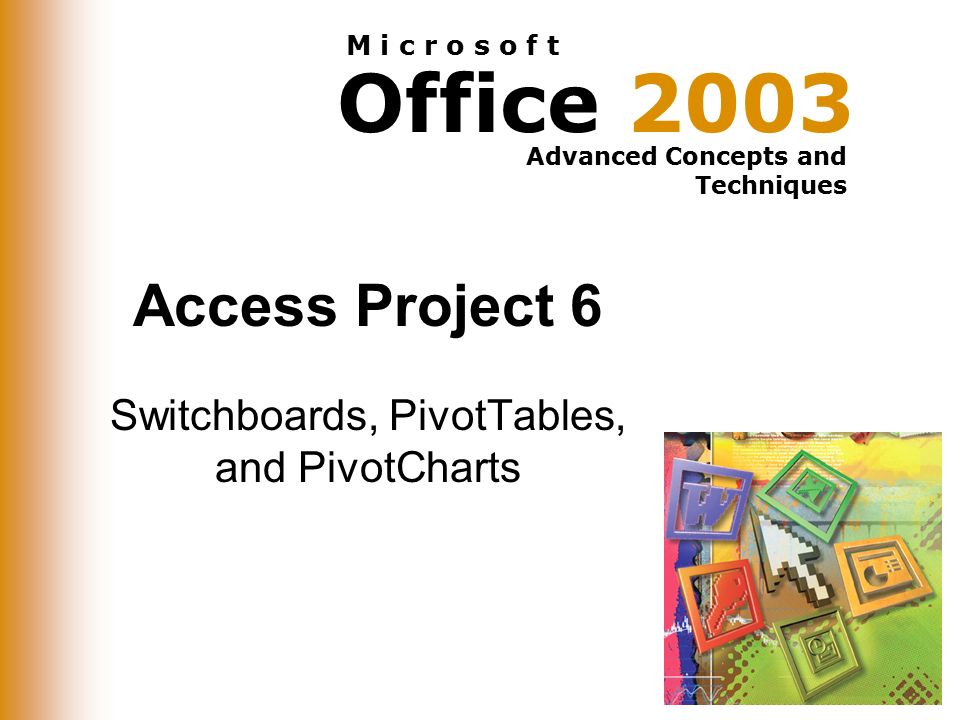 Microsoft
Office 2003
Advanced Concepts and Techniques

Access Project 6

Switchboards, PivotTables, and PivotCharts